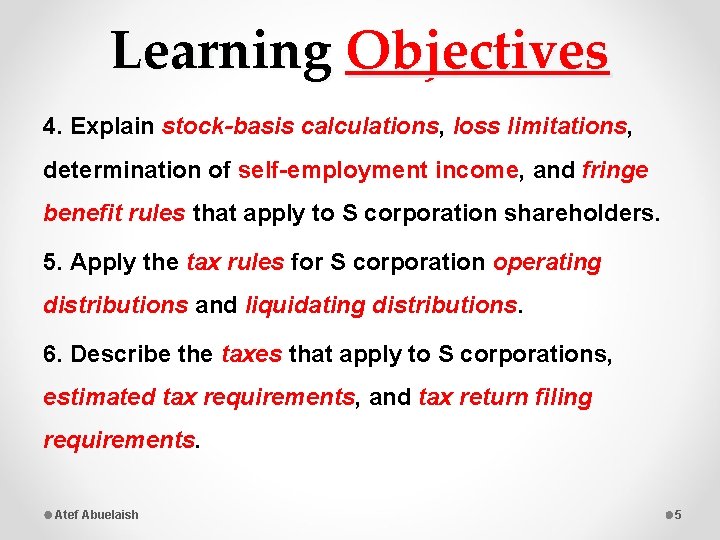 Learning Objectives

4. Explain stock-basis calculations, loss limitations, determination of self-employment income, and fringe benefit rules that apply to S corporation shareholders.

5. Apply the tax rules for S corporation operating distributions and liquidating distributions.

6. Describe the taxes that apply to S corporations, estimated tax requirements, and tax return filing requirements.

Atef Abuelaish

5